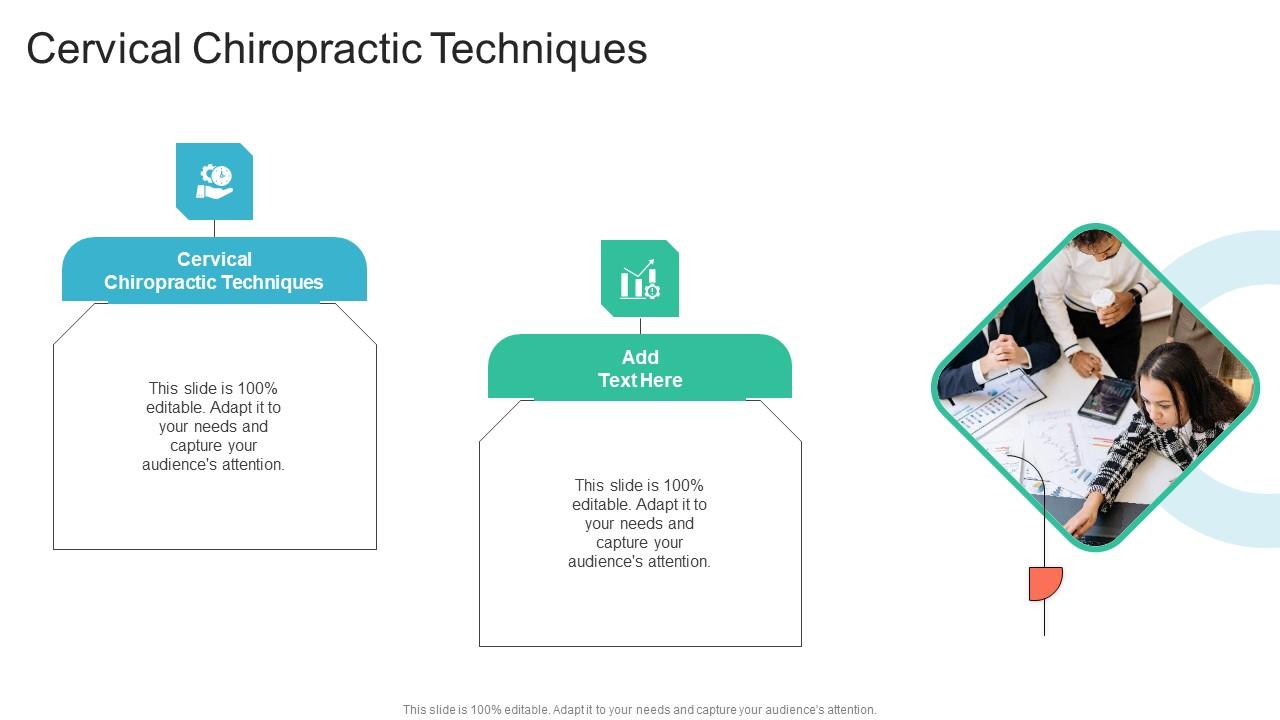 Cervical Chiropractic Techniques

Cervical Chiropractic Techniques

This slide is 100% editable. Adapt it to your needs and capture your audience's attention.

Add Text Here

This slide is 100% editable. Adapt it to your needs and capture your audience's attention.

This slide is 100% editable. Adapt it to your needs and capture your audience's attention.